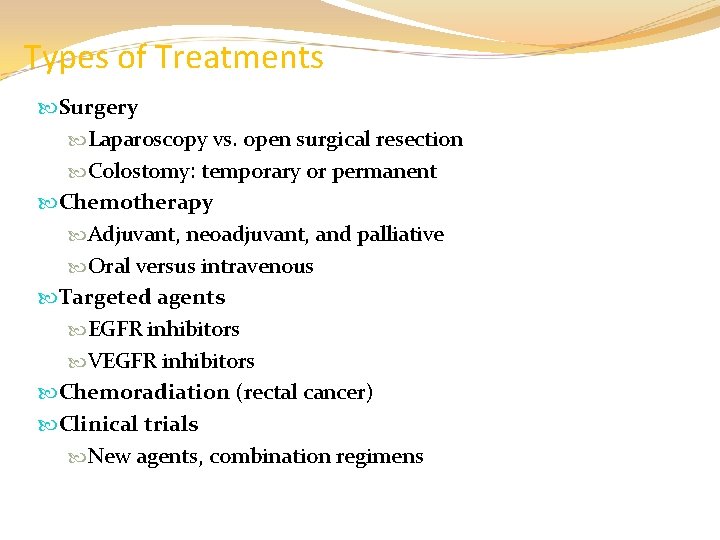 Types of Treatments

Surgery

Laparoscopy vs. open surgical resection

Colostomy: temporary or permanent

Chemotherapy

Adjuvant, neoadjuvant, and palliative

Oral versus intravenous

Targeted agents

EGFR inhibitors

VEGFR inhibitors

Chemoradiation (rectal cancer)

Clinical trials

New agents, combination regimens